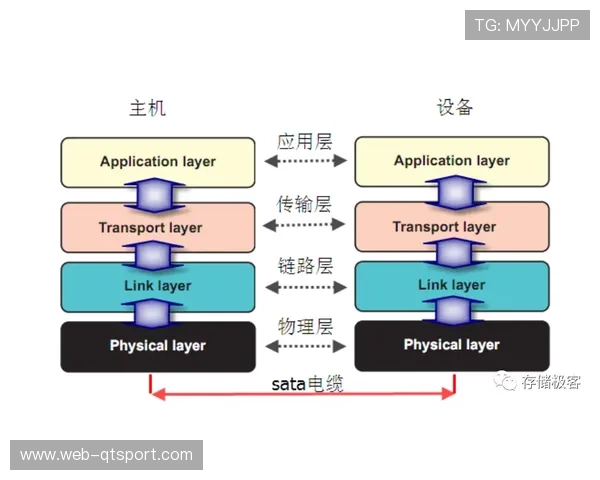 TG: MYYJJPP

主机

设备

Application layer

应用层

Application layer

Transport layer

传输层

Transport layer

Link layer

链路层

Link layer

Physical layer

物理层

Physical layer

sata电缆

存储极客

www.web-qtsport.com